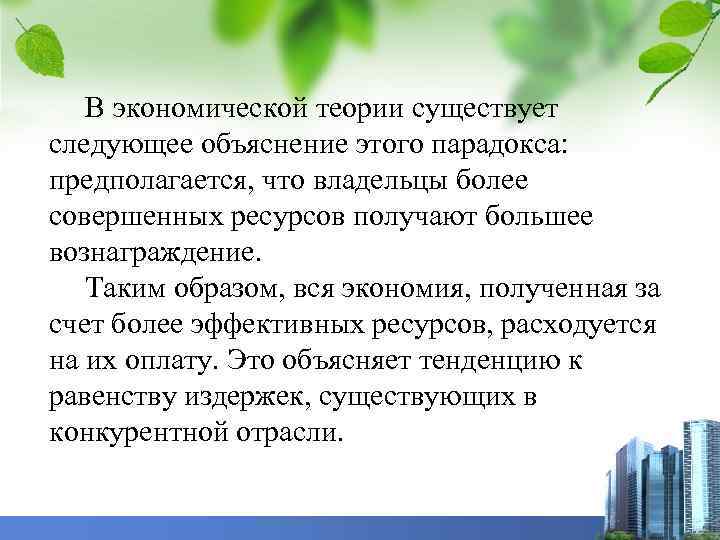 В экономической теории существует следующее объяснение этого парадокса: предполагается, что владельцы более совершенных ресурсов получают большее вознаграждение.

Таким образом, вся экономия, полученная за счет более эффективных ресурсов, расходуется на их оплату. Это объясняет тенденцию к равенству издержек, существующих в конкурентной отрасли.